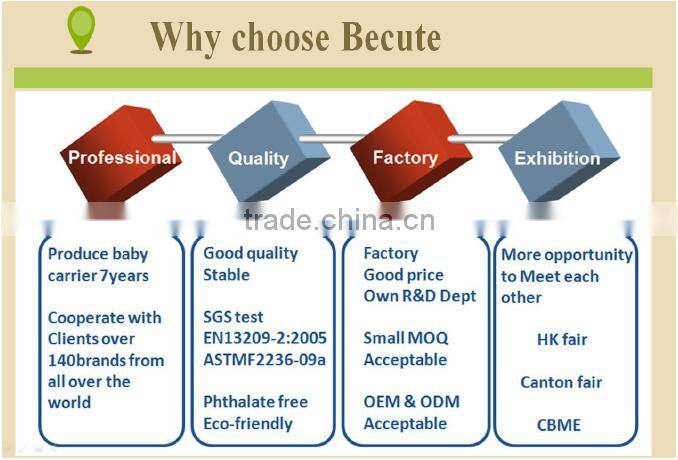 Why choose Becute

Professional

Quality

Factory

Exhibition

trade.china.cn

Produce baby carrier 7years

Cooperate with Clients over 140brands from all over the world

Good quality Stable

SGS test EN13209-2:2005 ASTMF2236-09a

Phthalate free Eco-friendly

Factory Good price Own R&D Dept

Small MOQ Acceptable

OEM & ODM Acceptable

More opportunity to Meet each other

HK fair

Canton fair

CBME